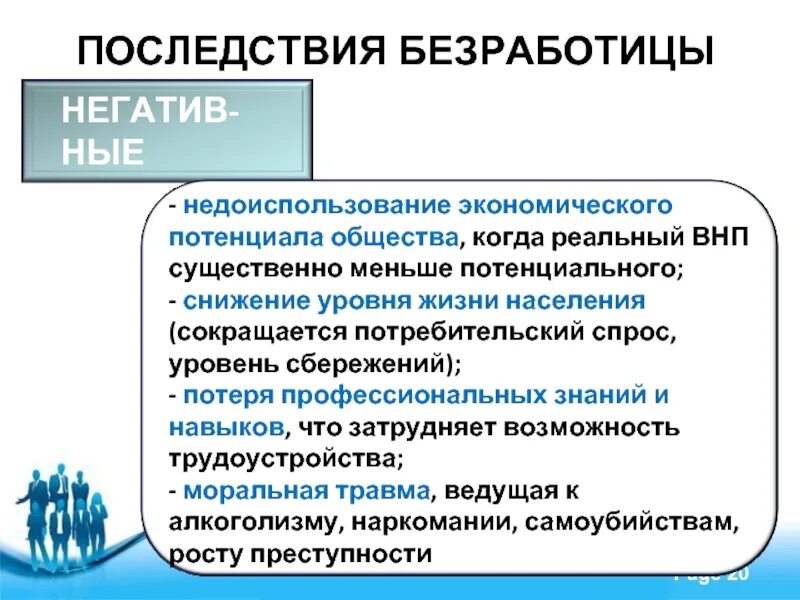 ПОСЛЕДСТВИЯ БЕЗРАБОТИЦЫ

НЕГАТИВНЫЕ

- недоиспользование экономического потенциала общества, когда реальный ВНП существенно меньше потенциального;
- снижение уровня жизни населения (сокращается потребительский спрос, уровень сбережений);
- потеря профессиональных знаний и навыков, что затрудняет возможность трудоустройства;
- моральная травма, ведущая к алкоголизму, наркомании, самоубийствам, росту преступности

Page 20